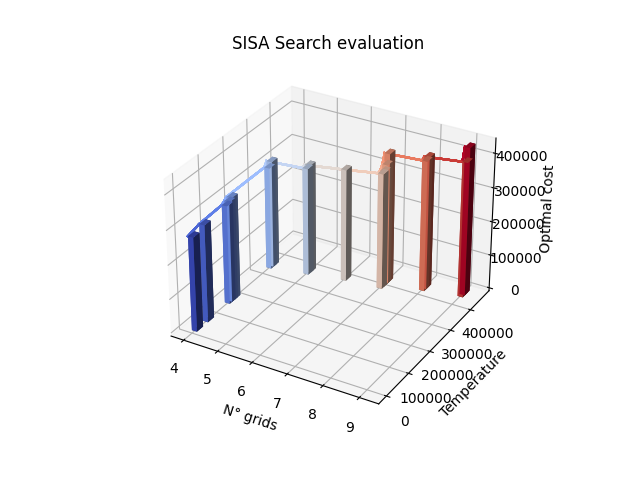 SISA Search evaluation

400000
300000
200000
100000
0
Optimal cost

400000
300000
200000
100000
0
Temperature

4
5
6
7
8
9
N° grids